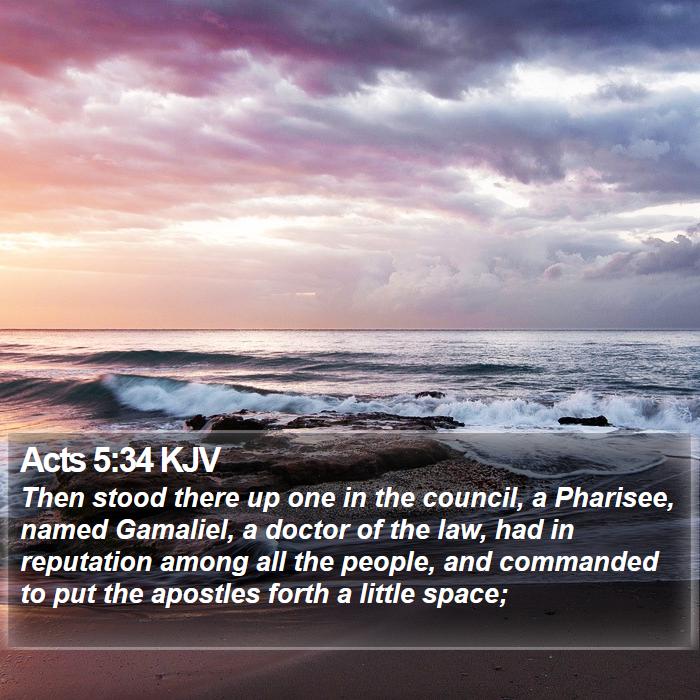 Acts 5:34 KJV

Then stood there up one in the council, a Pharisee, named Gamaliel, a doctor of the law, had in reputation among all the people, and commanded to put the apostles forth a little space;